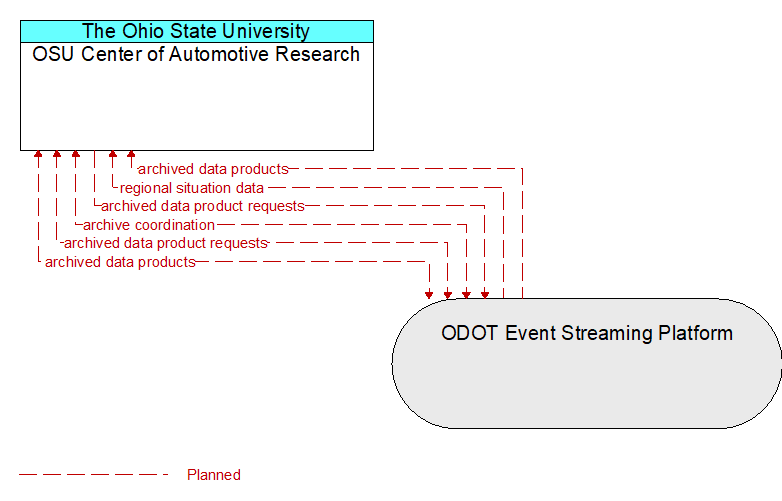 The Ohio State University
OSU Center of Automotive Research

archived data products
regional situation data
archived data product requests
archive coordination
archived data product requests
archived data products

ODOT Event Streaming Platform

Planned